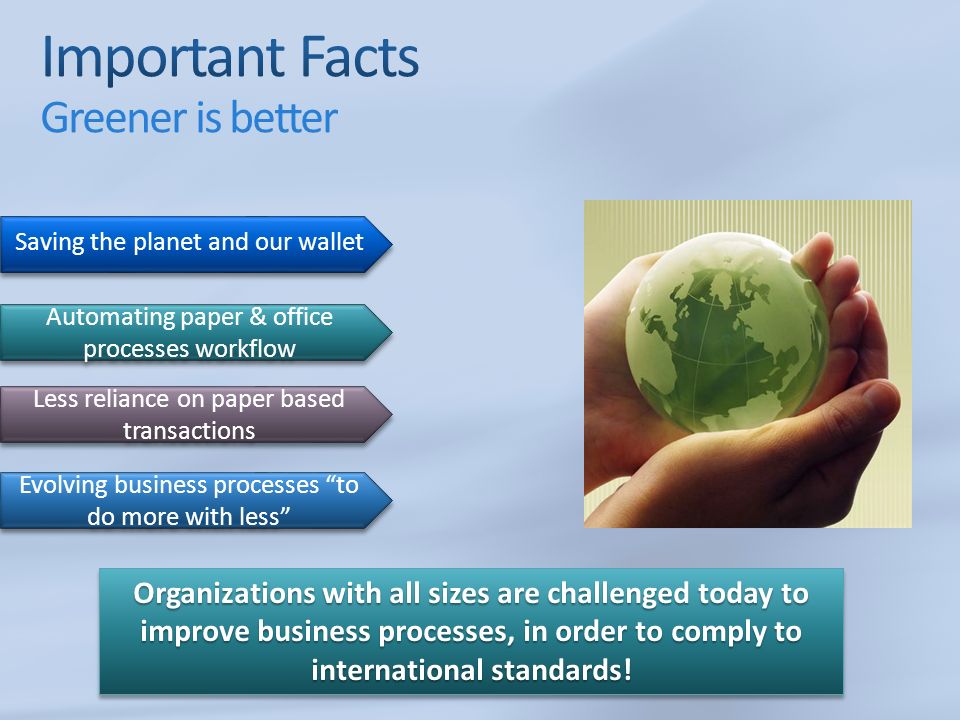 Important Facts
Greener is better

Saving the planet and our wallet

Automating paper & office processes workflow

Less reliance on paper based transactions

Evolving business processes “to do more with less”

Organizations with all sizes are challenged today to improve business processes, in order to comply to international standards!